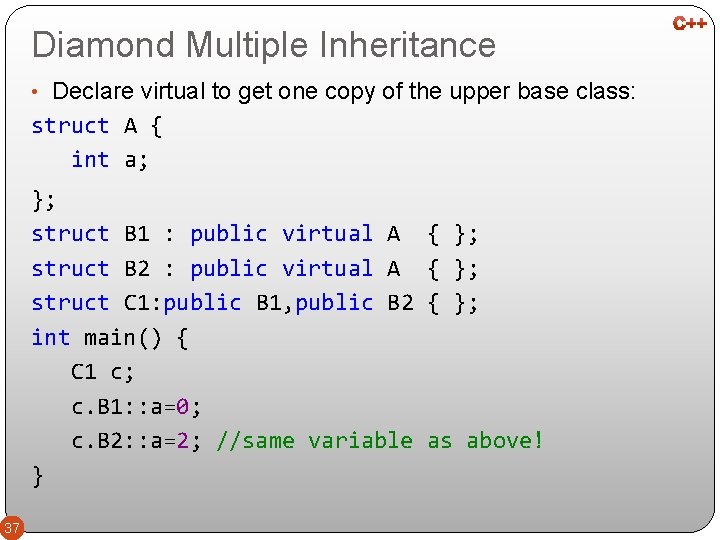 C++

Diamond Multiple Inheritance

• Declare virtual to get one copy of the upper base class:

struct A {
   int a;
};
struct B1 : public virtual A  { };
struct B2 : public virtual A  { };
struct C1:public B1,public B2 { };
int main() {
   C1 c;
   c.B1::a=0;
   c.B2::a=2; //same variable as above!
}

37